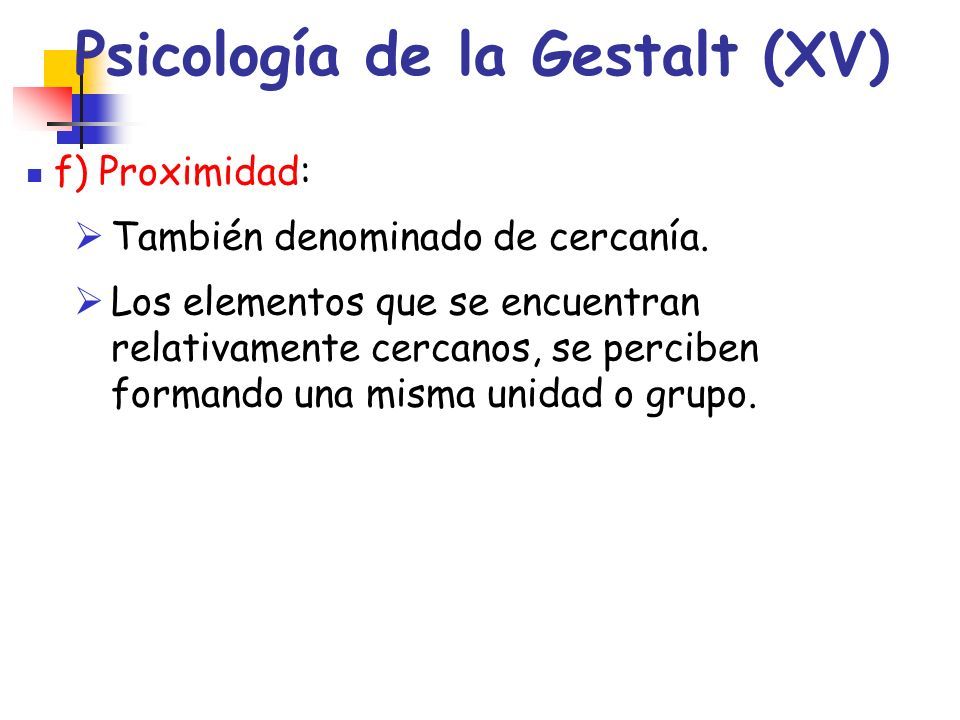 Psicología de la Gestalt (XV)

f) Proximidad:

También denominado de cercanía.

Los elementos que se encuentran relativamente cercanos, se perciben formando una misma unidad o grupo.